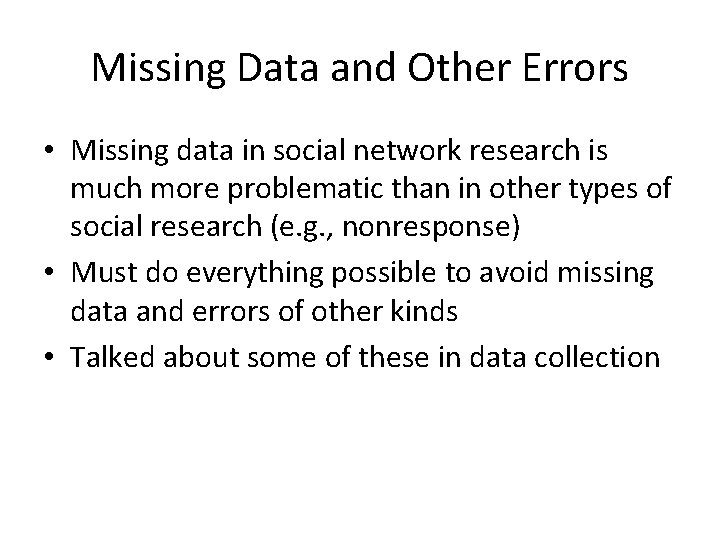 Missing Data and Other Errors

• Missing data in social network research is much more problematic than in other types of social research (e.g., nonresponse)

• Must do everything possible to avoid missing data and errors of other kinds

• Talked about some of these in data collection